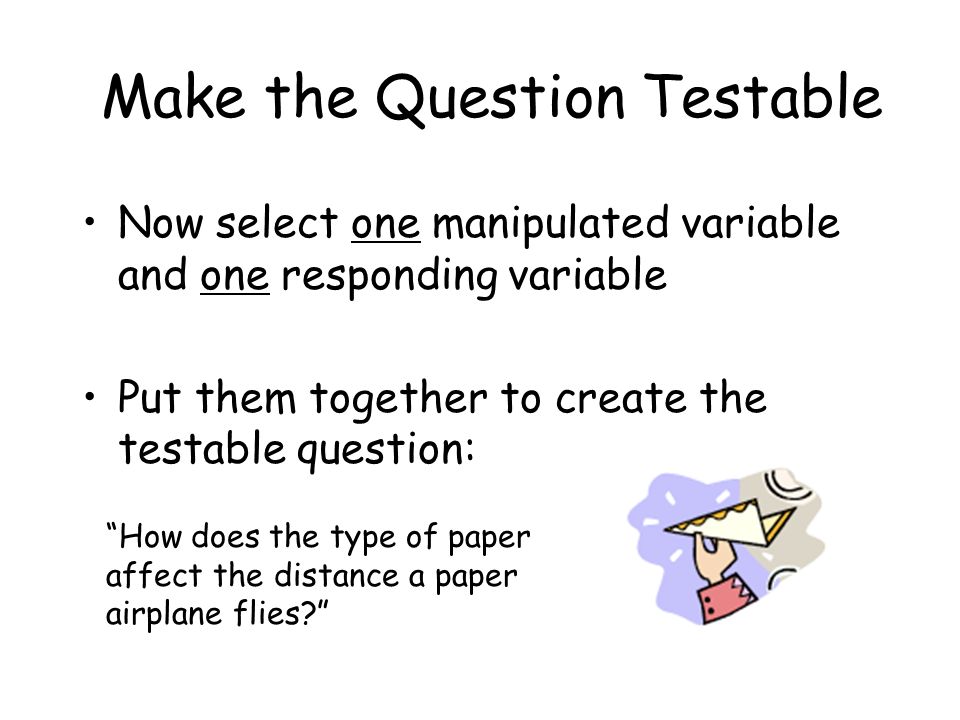 Make the Question Testable

• Now select one manipulated variable and one responding variable

• Put them together to create the testable question:

“How does the type of paper affect the distance a paper airplane flies?”